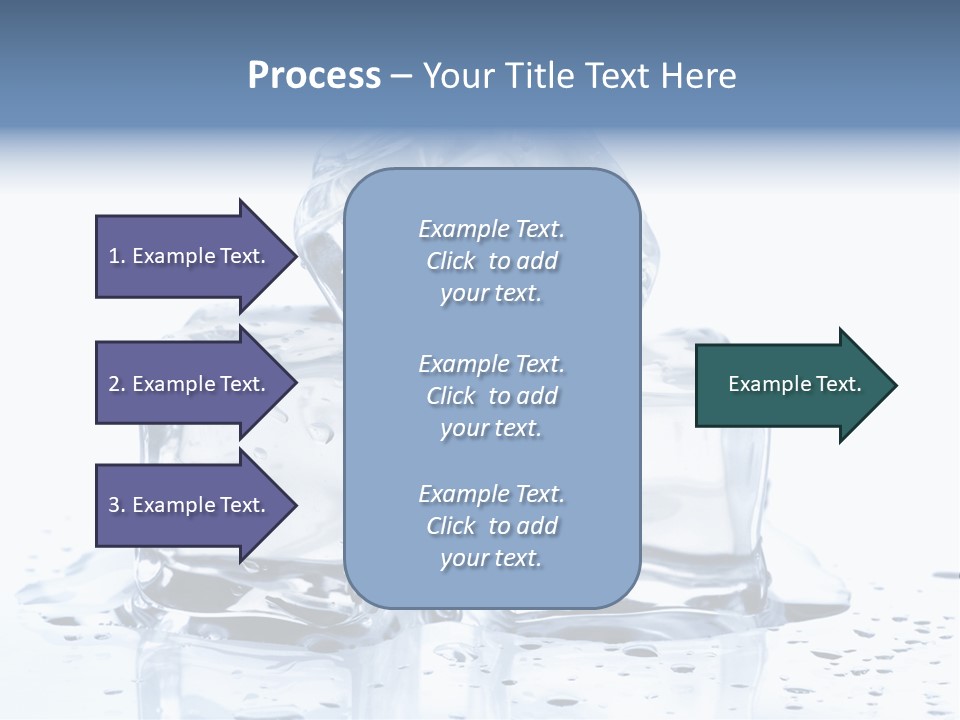 Process – Your Title Text Here

1. Example Text.

2. Example Text.

3. Example Text.

Example Text. Click to add your text.

Example Text. Click to add your text.

Example Text. Click to add your text.

Example Text.